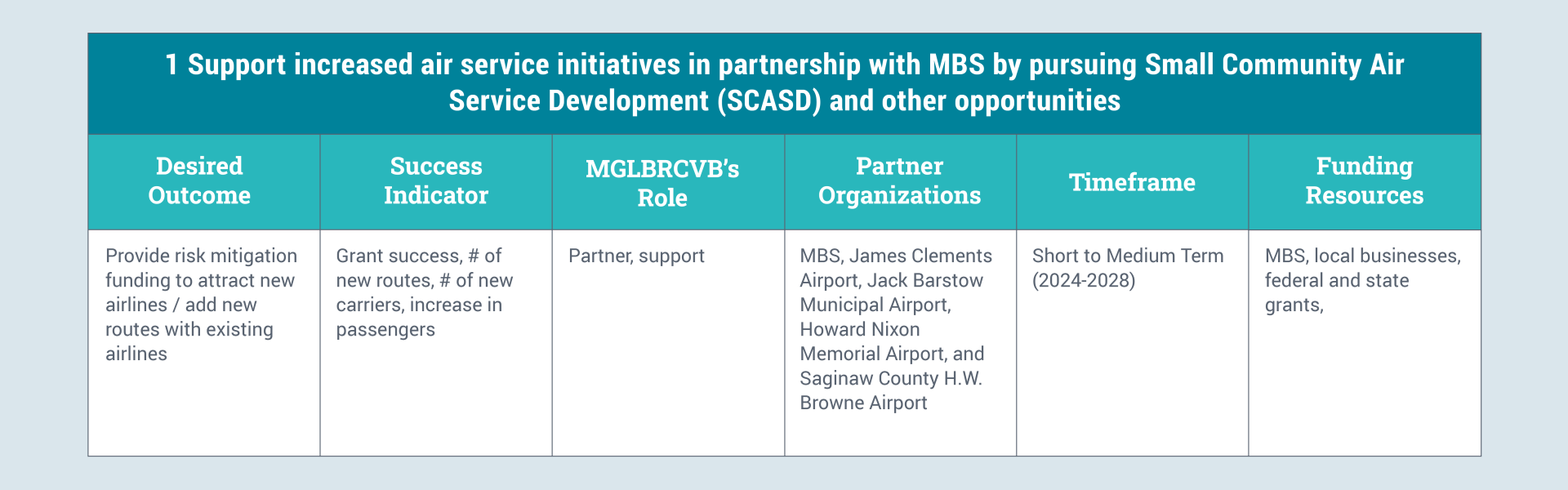 1 Support increased air service initiatives in partnership with MBS by pursuing Small Community Air Service Development (SCASD) and other opportunities

| Desired Outcome | Success Indicator | MGLBRCVB's Role | Partner Organizations | Timeframe | Funding Resources |
|---|---|---|---|---|---|
| Provide risk mitigation funding to attract new airlines / add new routes with existing airlines | Grant success, # of new routes, # of new carriers, increase in passengers | Partner, support | MBS, James Clements Airport, Jack Barstow Municipal Airport, Howard Nixon Memorial Airport, and Saginaw County H.W. Browne Airport | Short to Medium Term (2024-2028) | MBS, local businesses, federal and state grants, |